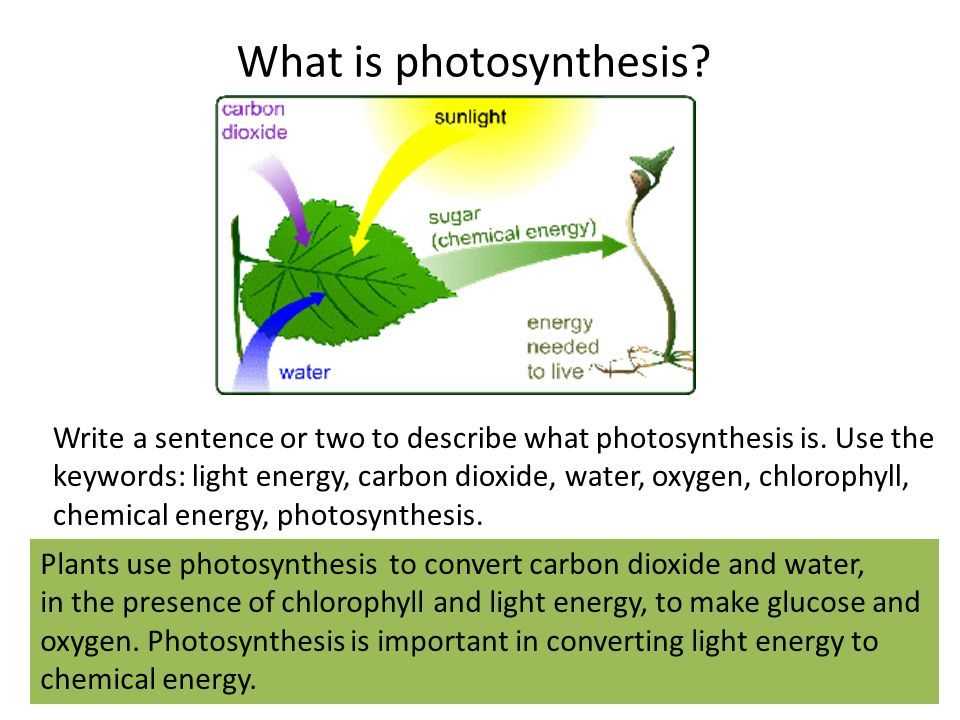 What is photosynthesis?

carbon dioxide

sunlight

sugar (chemical energy)

energy needed to live

water

Write a sentence or two to describe what photosynthesis is. Use the keywords: light energy, carbon dioxide, water, oxygen, chlorophyll, chemical energy, photosynthesis.

Plants use photosynthesis to convert carbon dioxide and water, in the presence of chlorophyll and light energy, to make glucose and oxygen. Photosynthesis is important in converting light energy to chemical energy.